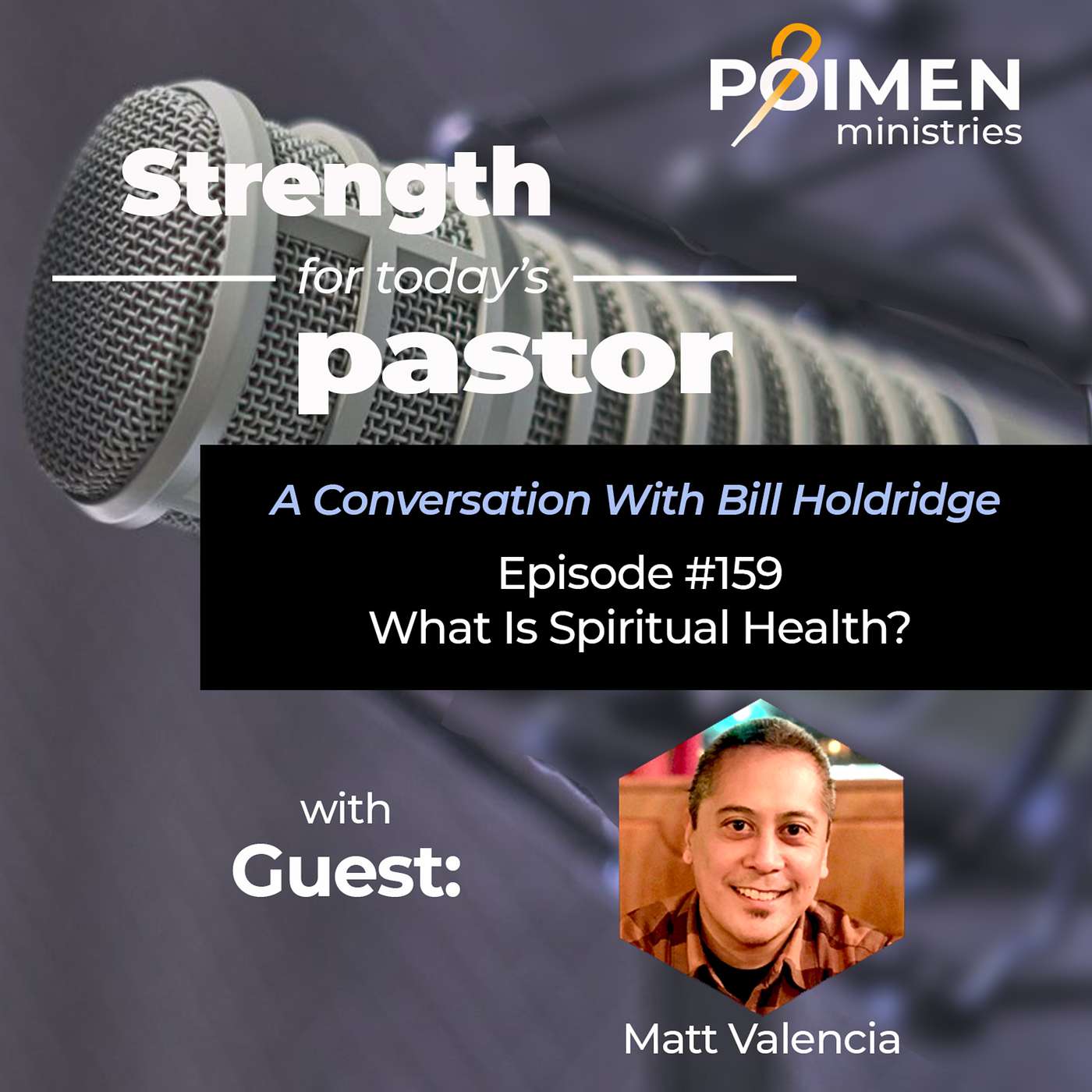 POIMEN
ministries

Strength
for today's
pastor

A Conversation With Bill Holdridge

Episode #159
What Is Spiritual Health?

with
Guest:

Matt Valencia